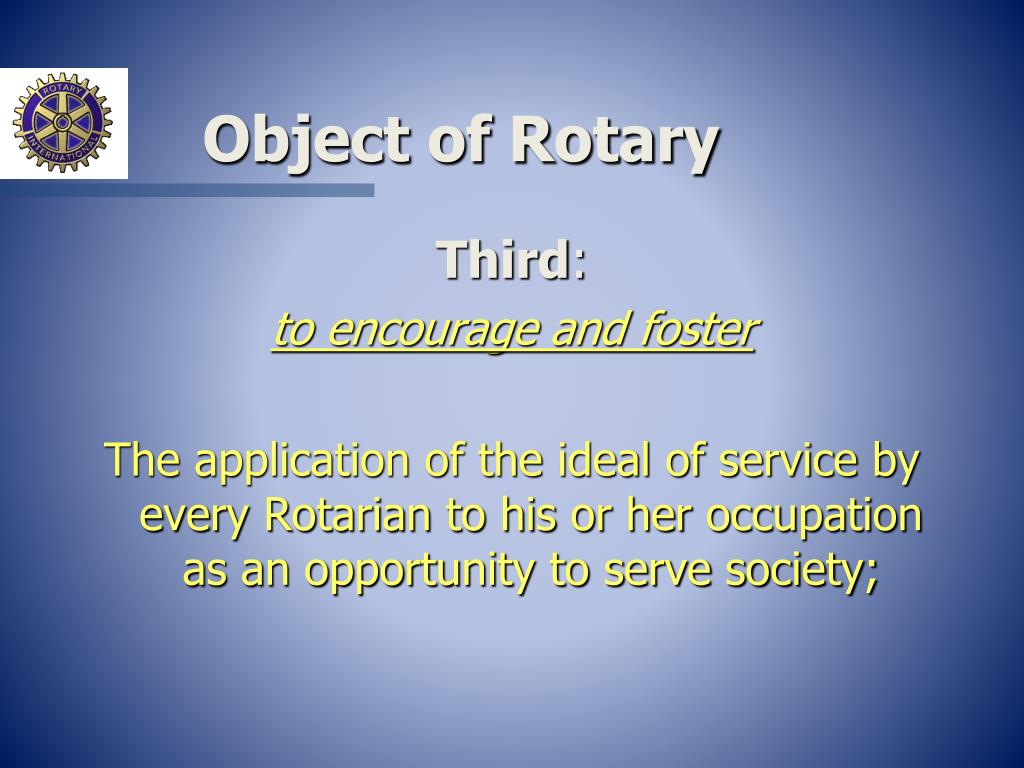 ROTARY INTERNATIONAL

Object of Rotary

Third:

to encourage and foster

The application of the ideal of service by every Rotarian to his or her occupation as an opportunity to serve society;